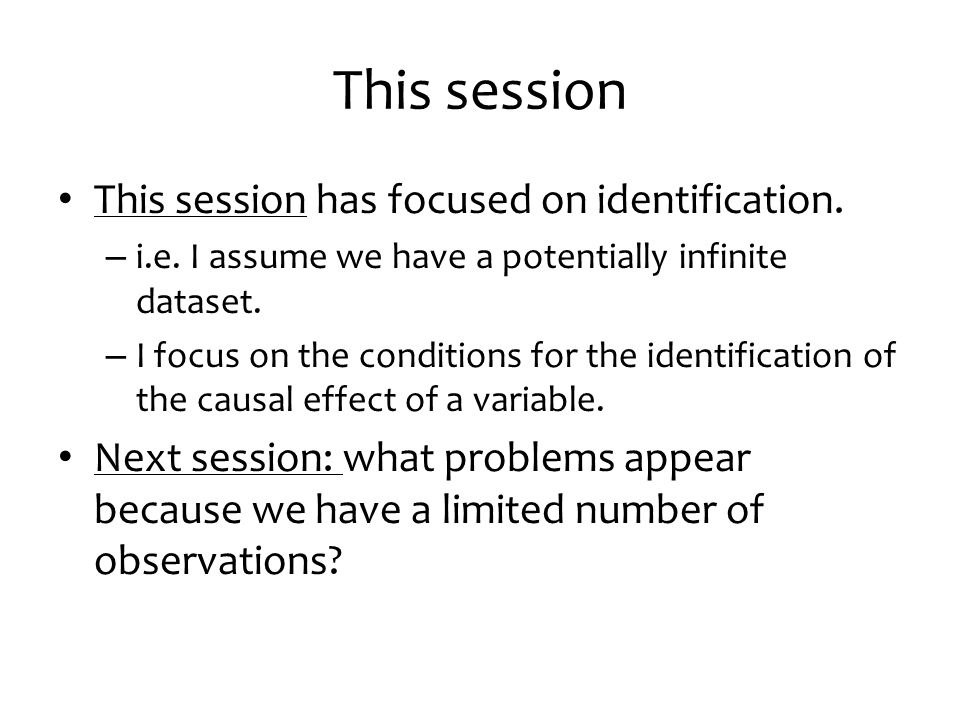 This session

• This session has focused on identification.
– i.e. I assume we have a potentially infinite dataset.
– I focus on the conditions for the identification of the causal effect of a variable.

• Next session: what problems appear because we have a limited number of observations?